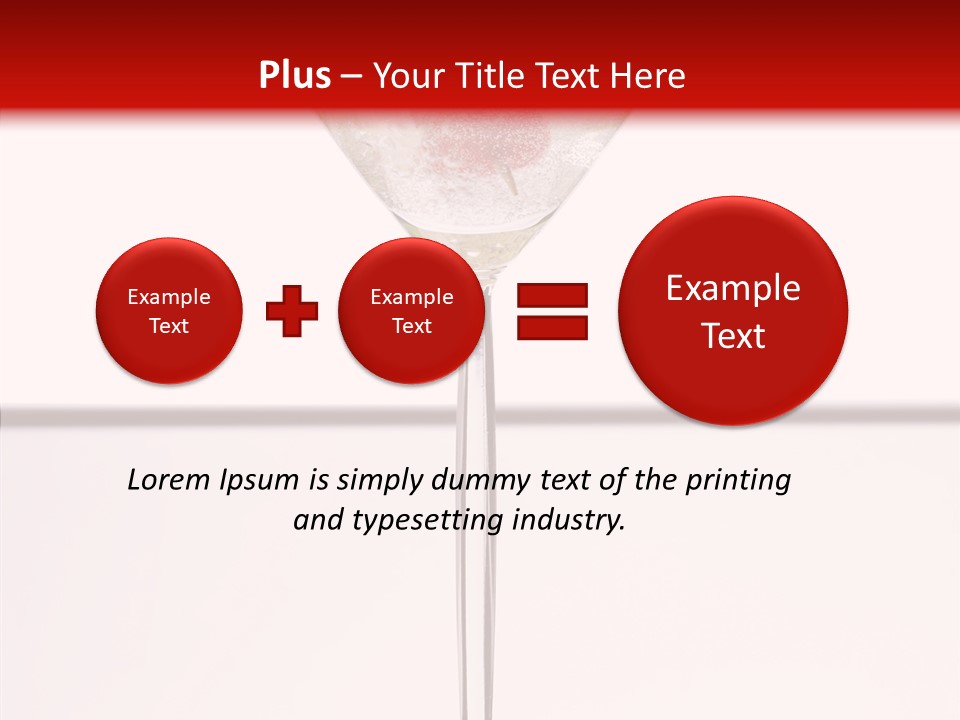 Plus – Your Title Text Here

Example Text

Example Text

Example Text

Lorem Ipsum is simply dummy text of the printing and typesetting industry.